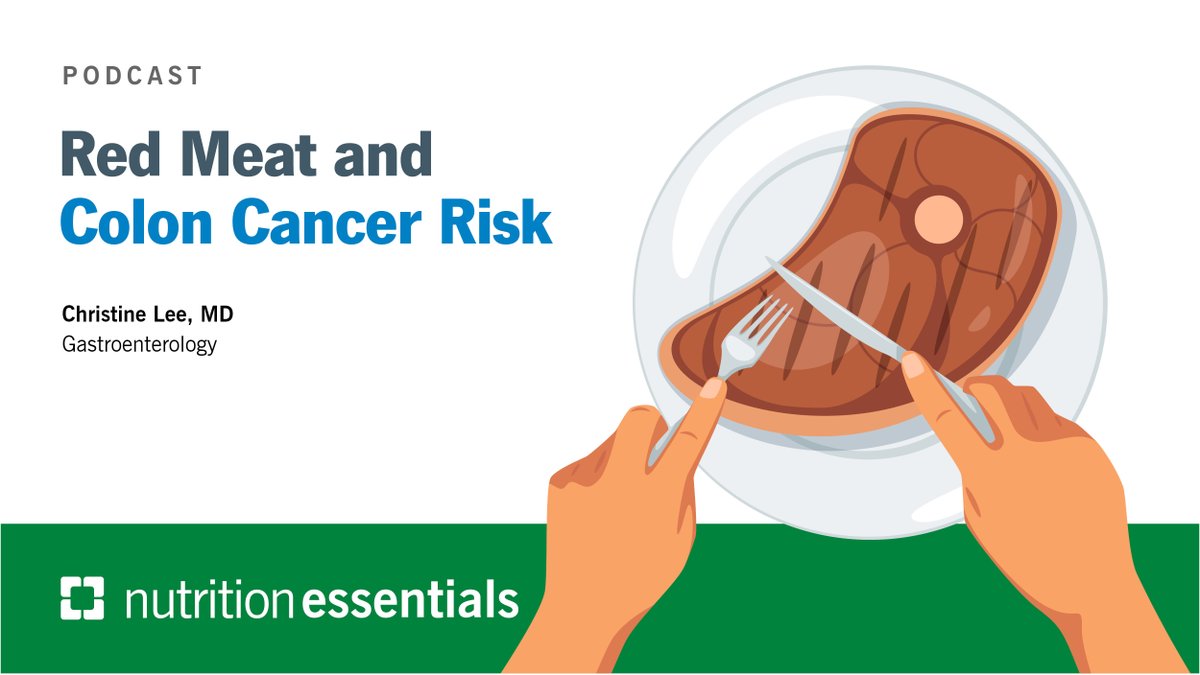 PODCAST

Red Meat and Colon Cancer Risk

Christine Lee, MD
Gastroenterology

nutrition essentials